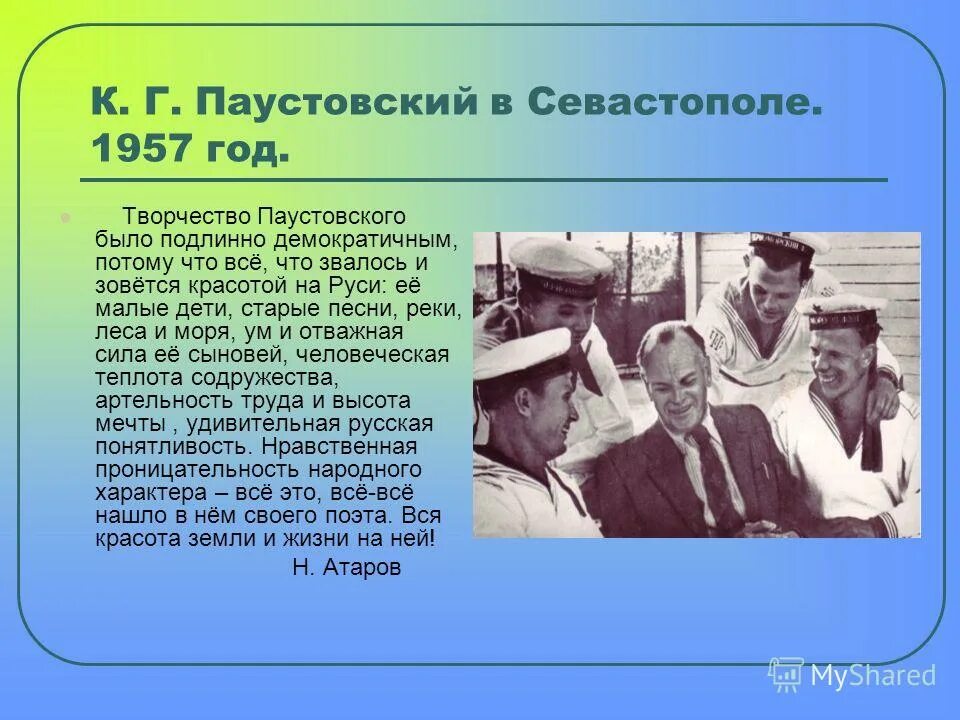 К. Г. Паустовский в Севастополе. 1957 год.

Творчество Паустовского было подлинно демократичным, потому что всё, что звалось и зовётся красотой на Руси: её малые дети, старые песни, реки, леса и моря, ум и отважная сила её сыновей, человеческая теплота содружества, артельность труда и высота мечты , удивительная русская понятливость. Нравственная проницательность народного характера – всё это, всё-всё нашло в нём своего поэта. Вся красота земли и жизни на ней!

Н. Атаров

MyShared